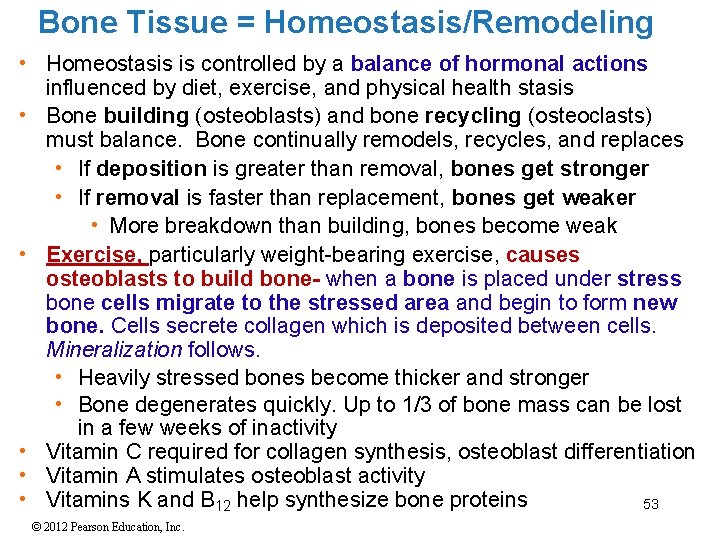 Bone Tissue = Homeostasis/Remodeling

• Homeostasis is controlled by a balance of hormonal actions influenced by diet, exercise, and physical health stasis
• Bone building (osteoblasts) and bone recycling (osteoclasts) must balance. Bone continually remodels, recycles, and replaces
  • If deposition is greater than removal, bones get stronger
  • If removal is faster than replacement, bones get weaker
    • More breakdown than building, bones become weak
• Exercise, particularly weight-bearing exercise, causes osteoblasts to build bone- when a bone is placed under stress bone cells migrate to the stressed area and begin to form new bone. Cells secrete collagen which is deposited between cells. Mineralization follows.
  • Heavily stressed bones become thicker and stronger
  • Bone degenerates quickly. Up to 1/3 of bone mass can be lost in a few weeks of inactivity
• Vitamin C required for collagen synthesis, osteoblast differentiation
• Vitamin A stimulates osteoblast activity
• Vitamins K and $B_{12}$ help synthesize bone proteins

53

© 2012 Pearson Education, Inc.